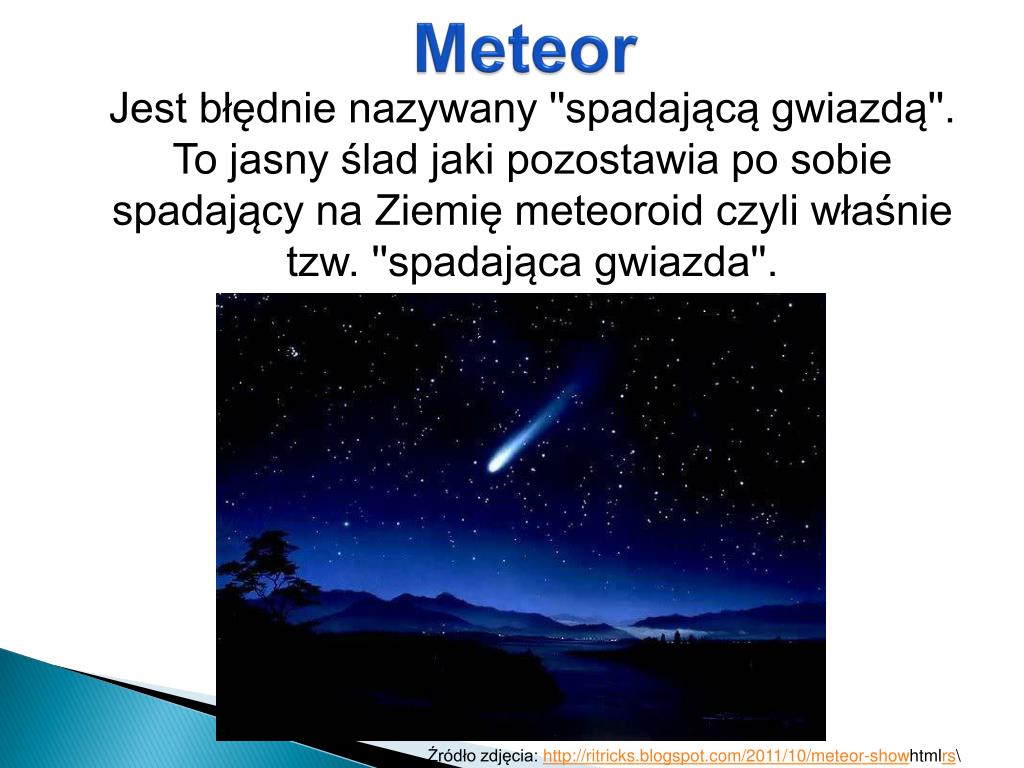 Meteor

Jest błędnie nazywany "spadającą gwiazdą". To jasny ślad jaki pozostawia po sobie spadający na Ziemię meteoroid czyli właśnie tzw. "spadająca gwiazda".

Źródło zdjęcia: http://ritricks.blogspot.com/2011/10/meteor-showhtmlrs\